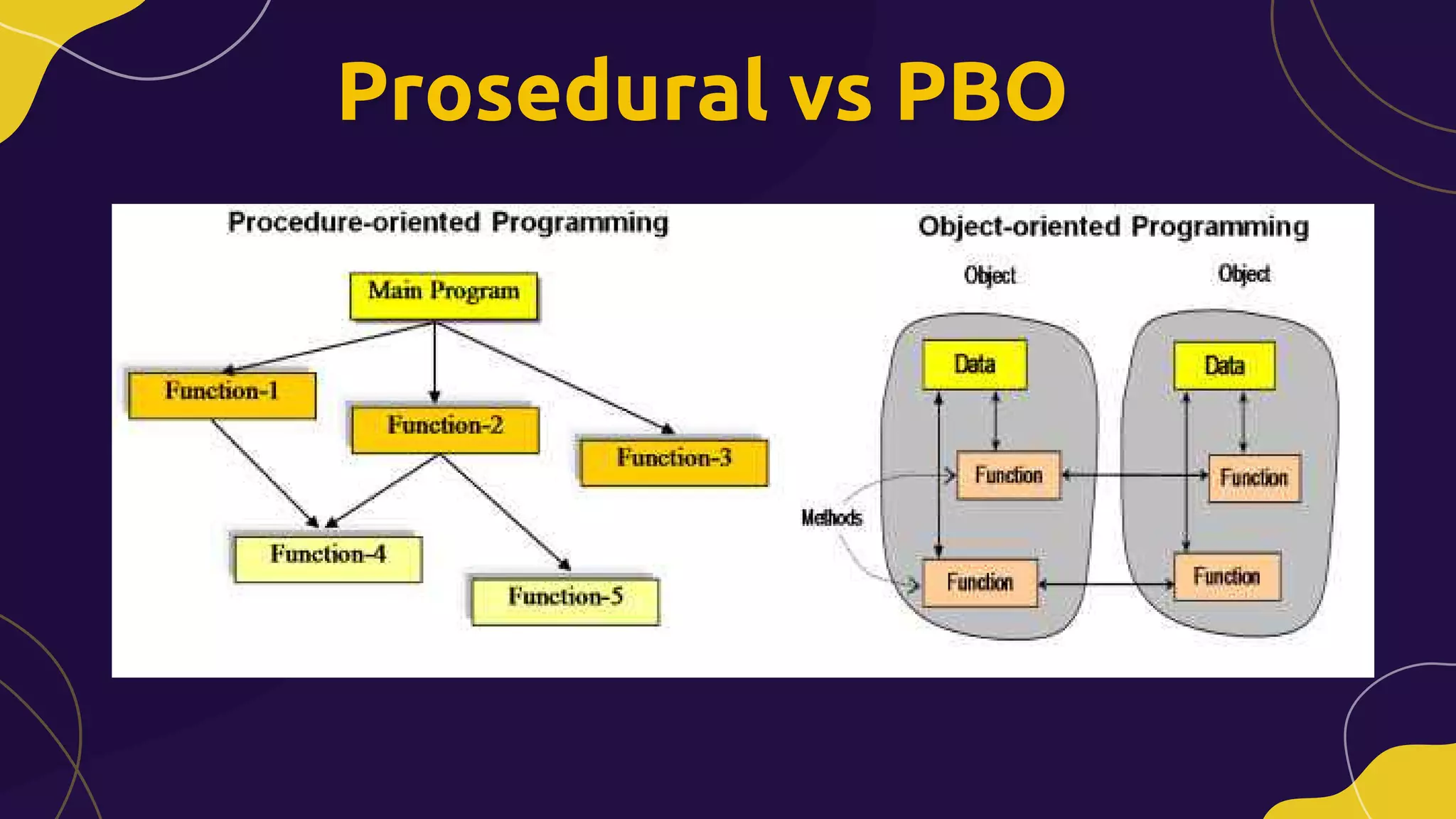 Prosedural vs PBO

Procedure-oriented Programming

Main Program

Function-1

Function-2

Function-3

Function-4

Function-5

Object-oriented Programming

Object

Object

Data

Data

Function

Function

Methods

Function

Function